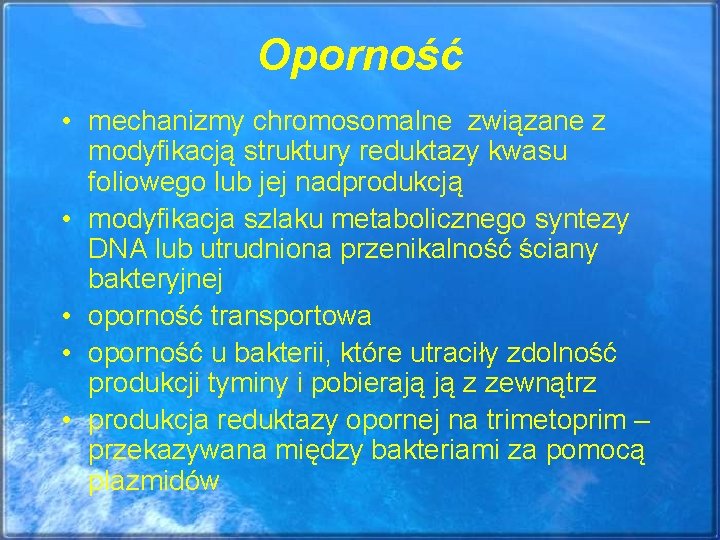 Oporność

• mechanizmy chromosomalne związane z modyfikacją struktury reduktazy kwasu foliowego lub jej nadprodukcją
• modyfikacja szlaku metabolicznego syntezy DNA lub utrudniona przenikalność ściany bakteryjnej
• oporność transportowa
• oporność u bakterii, które utraciły zdolność produkcji tyminy i pobierają ją z zewnątrz
• produkcja reduktazy opornej na trimetoprim – przekazywana między bakteriami za pomocą plazmidów